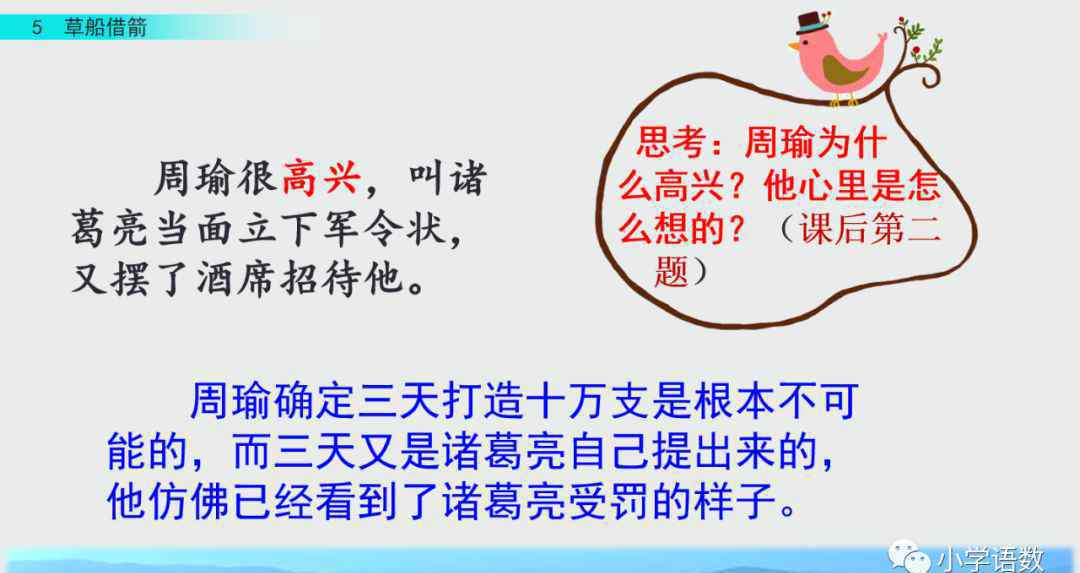 5 草船借箭

周瑜很高兴，叫诸葛亮当面立下军令状，又摆了酒席招待他。

思考：周瑜为什么高兴？他心里是怎么想的？（课后第二题）

周瑜确定三天打造十万支是根本不可能的，而三天又是诸葛亮自己提出来的，他仿佛已经看到了诸葛亮受罚的样子。

小学语数